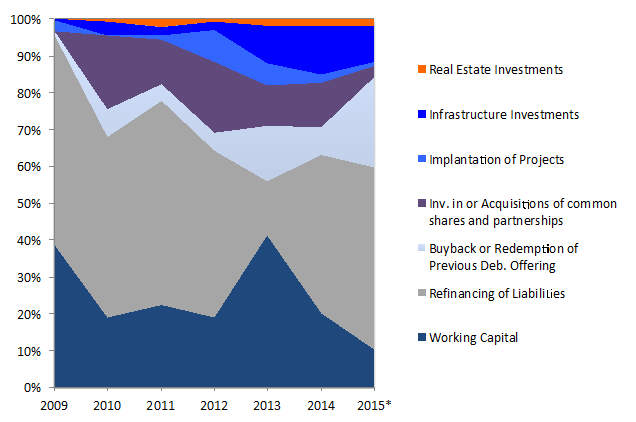 100%
90%
80%
70%
60%
50%
40%
30%
20%
10%
0%

2009 2010 2011 2012 2013 2014 2015*

Real Estate Investments
Infrastructure Investments
Implantation of Projects
Inv. in or Acquisitions of common shares and partnerships
Buyback or Redemption of Previous Deb. Offering
Refinancing of Liabilities
Working Capital